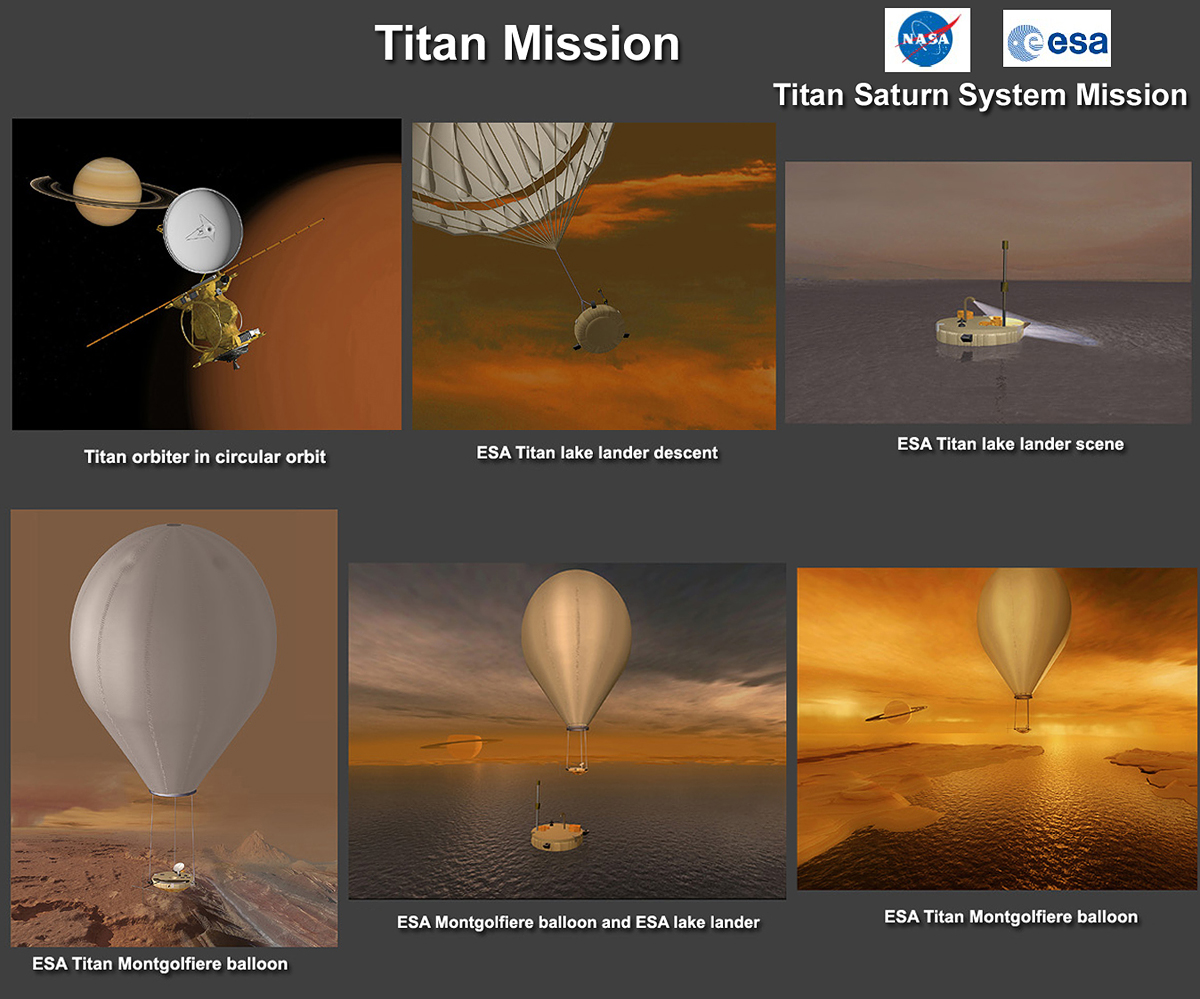 Titan Mission

NASA

esa

Titan Saturn System Mission

Titan orbiter in circular orbit

ESA Titan lake lander descent

ESA Titan lake lander scene

ESA Titan Montgolfiere balloon

ESA Montgolfiere balloon and ESA lake lander

ESA Titan Montgolfiere balloon